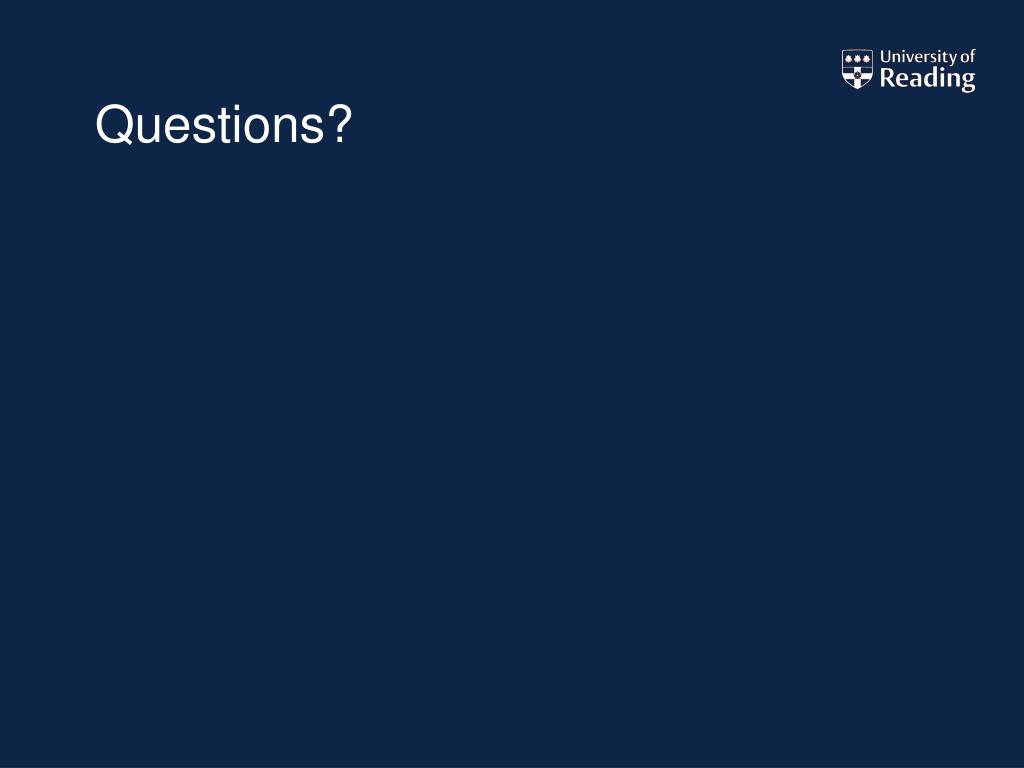 University of Reading

Questions?